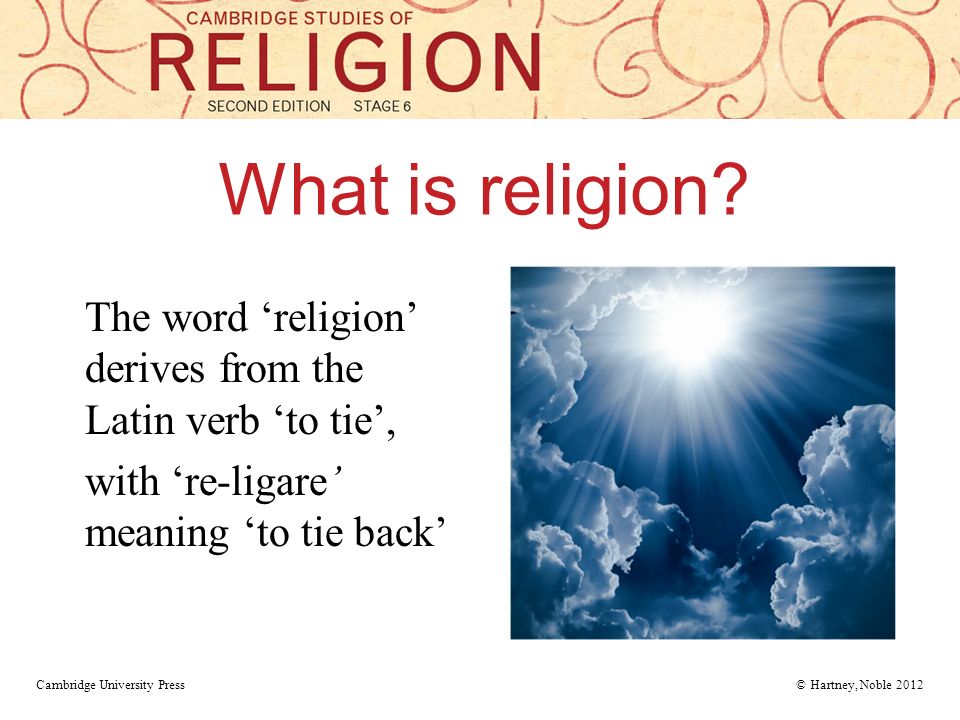 CAMBRIDGE STUDIES OF
RELIGION
SECOND EDITION STAGE 6

What is religion?

The word ‘religion’ derives from the Latin verb ‘to tie’,

with ‘re-ligare’ meaning ‘to tie back’

Cambridge University Press

© Hartney, Noble 2012